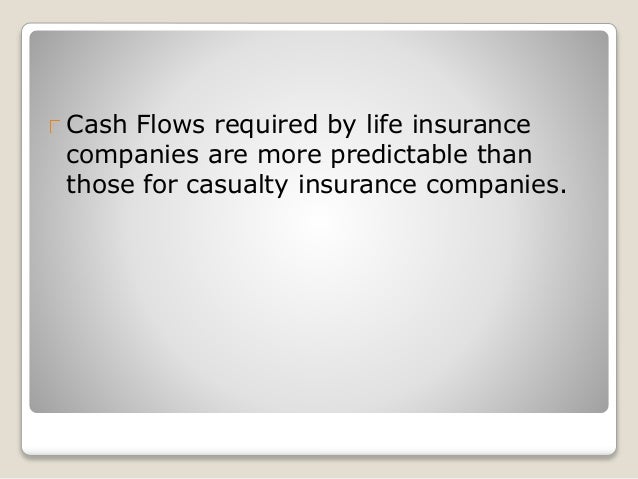 Cash Flows required by life insurance companies are more predictable than those for casualty insurance companies.